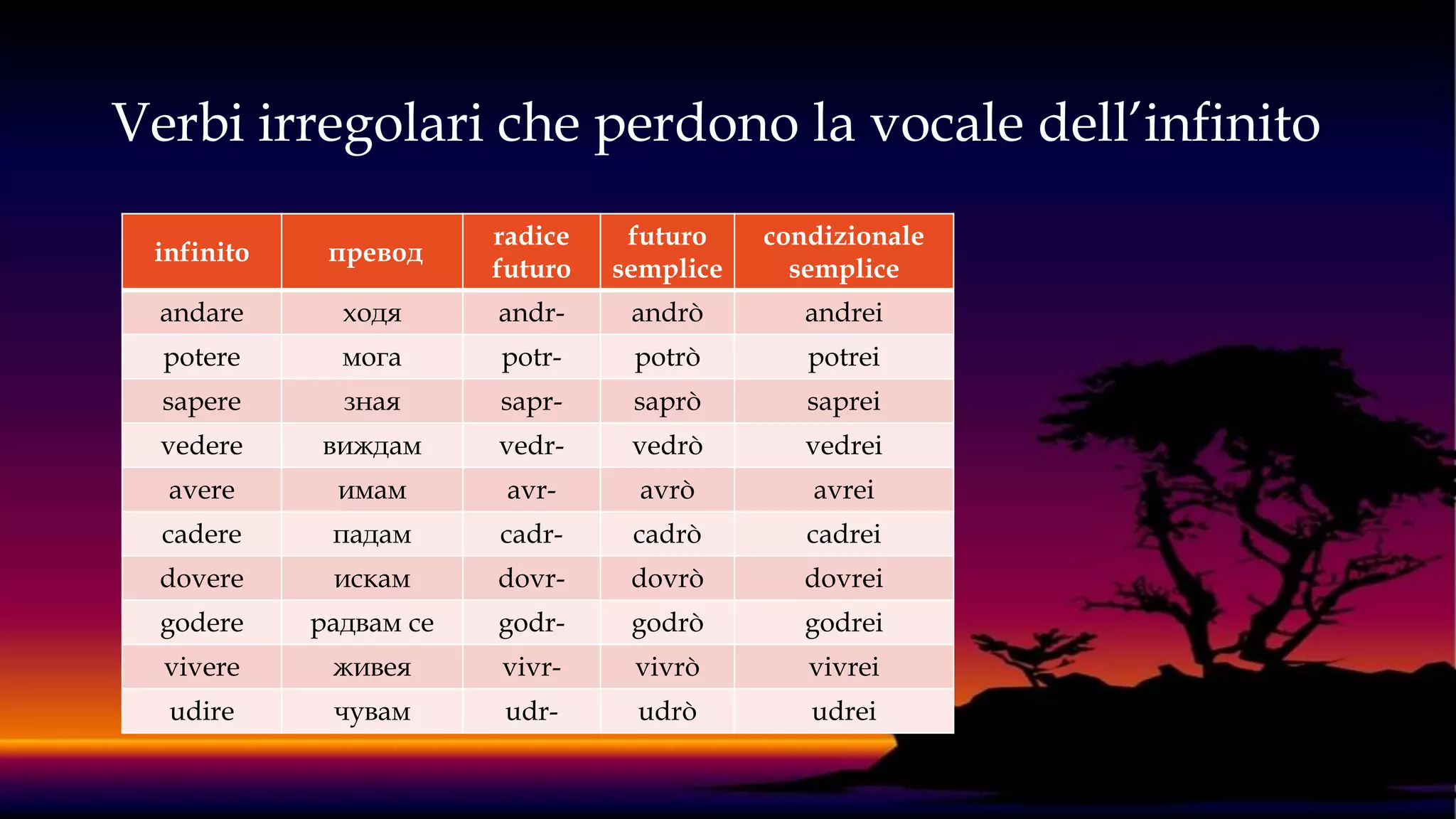 Verbi irregolari che perdono la vocale dell’infinito

| infinito | превод | radice futuro | futuro semplice | condizionale semplice |
|---|---|---|---|---|
| andare | ходя | andr- | andrò | andrei |
| potere | мога | potr- | potrò | potrei |
| sapere | зная | sapr- | saprò | saprei |
| vedere | виждам | vedr- | vedrò | vedrei |
| avere | имам | avr- | avrò | avrei |
| cadere | падам | cadr- | cadrò | cadrei |
| dovere | искам | dovr- | dovrò | dovrei |
| godere | радвам се | godr- | godrò | godrei |
| vivere | живея | vivr- | vivrò | vivrei |
| udire | чувам | udr- | udrò | udrei |